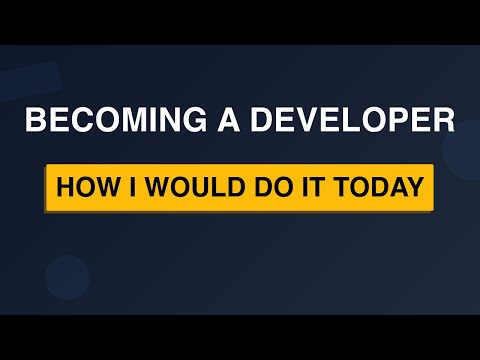 BECOMING A DEVELOPER

HOW I WOULD DO IT TODAY